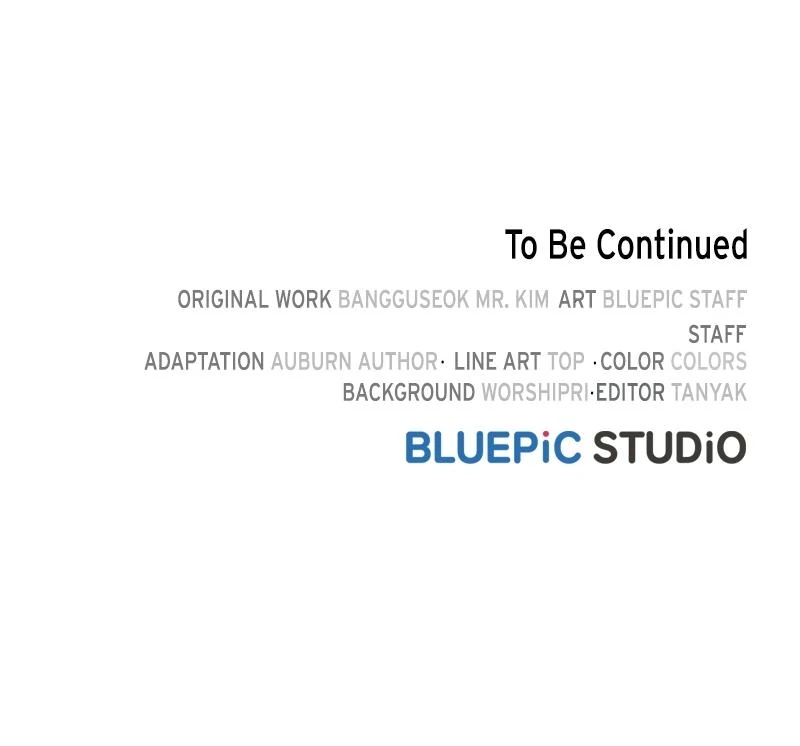 To Be Continued

ORIGINAL WORK BANGGUSEOK MR. KIM ART BLUEPIC STAFF

STAFF

ADAPTATION AUBURN AUTHOR· LINE ART TOP ·COLOR COLORS

BACKGROUND WORSHIPRI·EDITOR TANYAK

BLUEPiC STUDiO